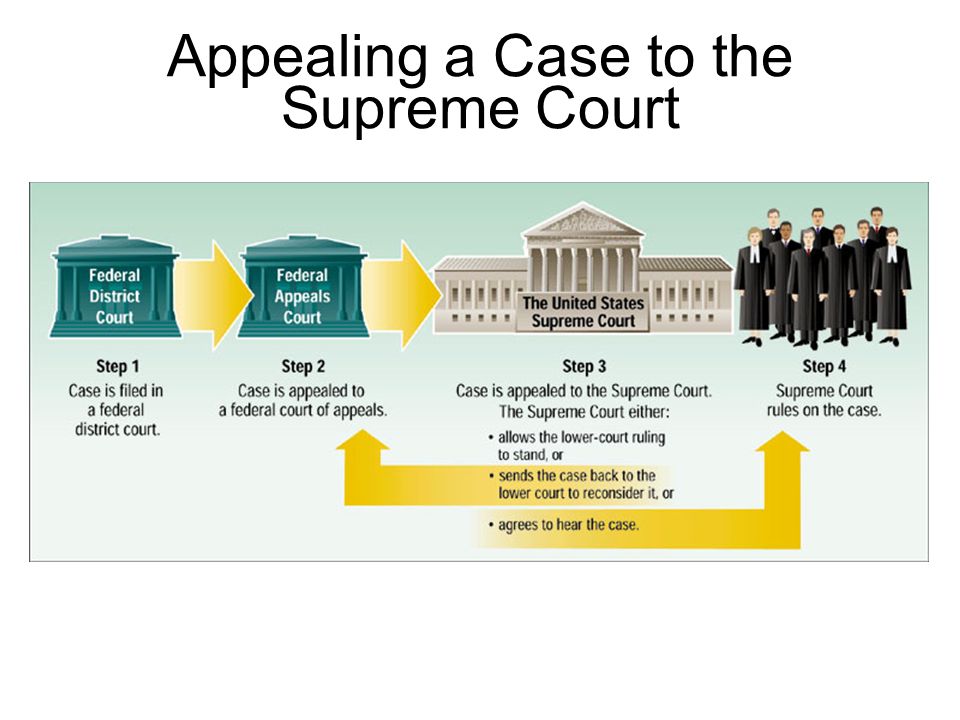 Appealing a Case to the Supreme Court

Federal District Court

Federal Appeals Court

The United States Supreme Court

Step 1
Case is filed in a federal district court.

Step 2
Case is appealed to a federal court of appeals.

Step 3
Case is appealed to the Supreme Court. The Supreme Court either:
• allows the lower-court ruling to stand, or
• sends the case back to the lower court to reconsider it, or
• agrees to hear the case.

Step 4
Supreme Court rules on the case.